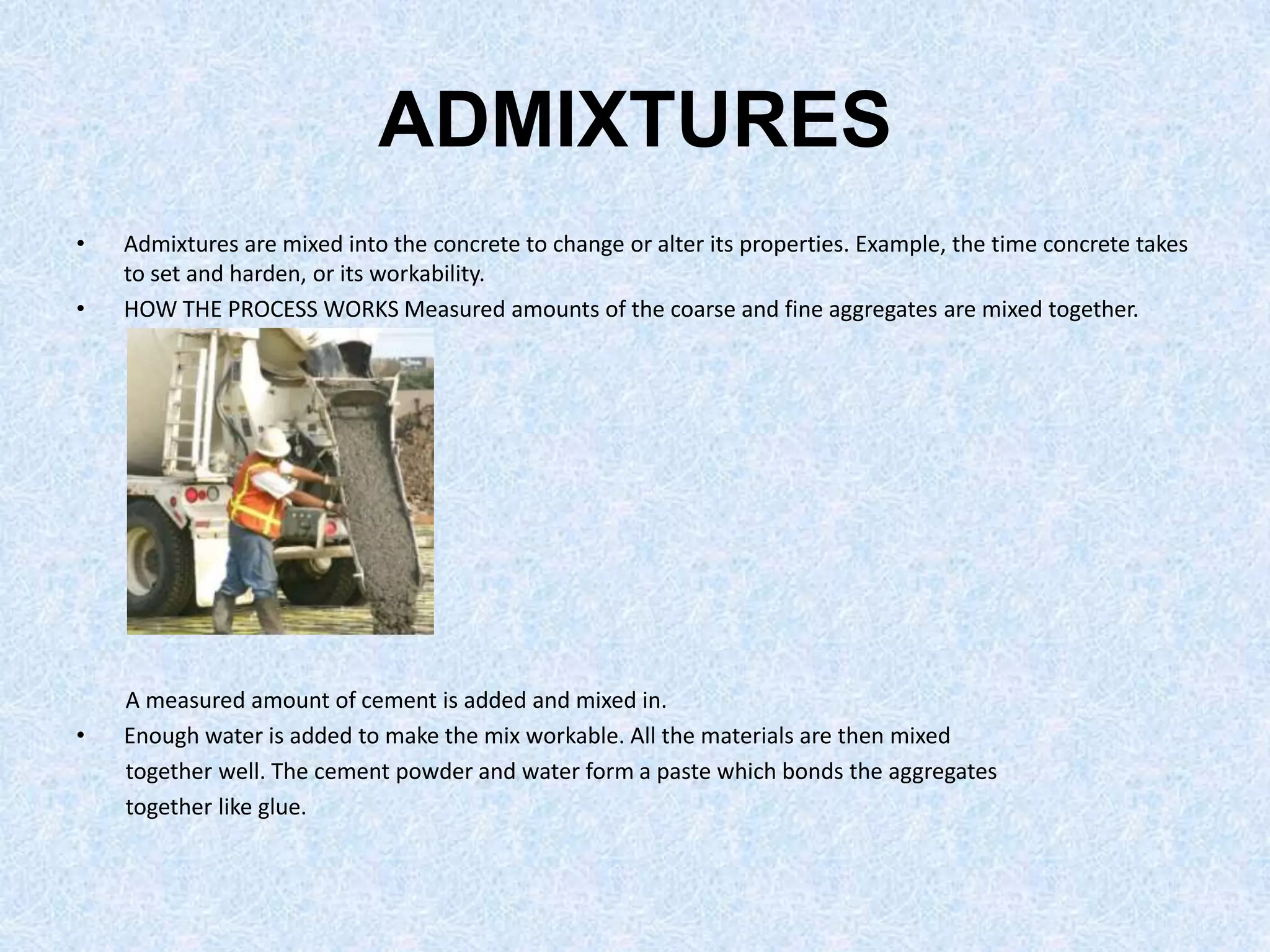 ADMIXTURES

• Admixtures are mixed into the concrete to change or alter its properties. Example, the time concrete takes to set and harden, or its workability.
• HOW THE PROCESS WORKS Measured amounts of the coarse and fine aggregates are mixed together.

A measured amount of cement is added and mixed in.
• Enough water is added to make the mix workable. All the materials are then mixed together well. The cement powder and water form a paste which bonds the aggregates together like glue.